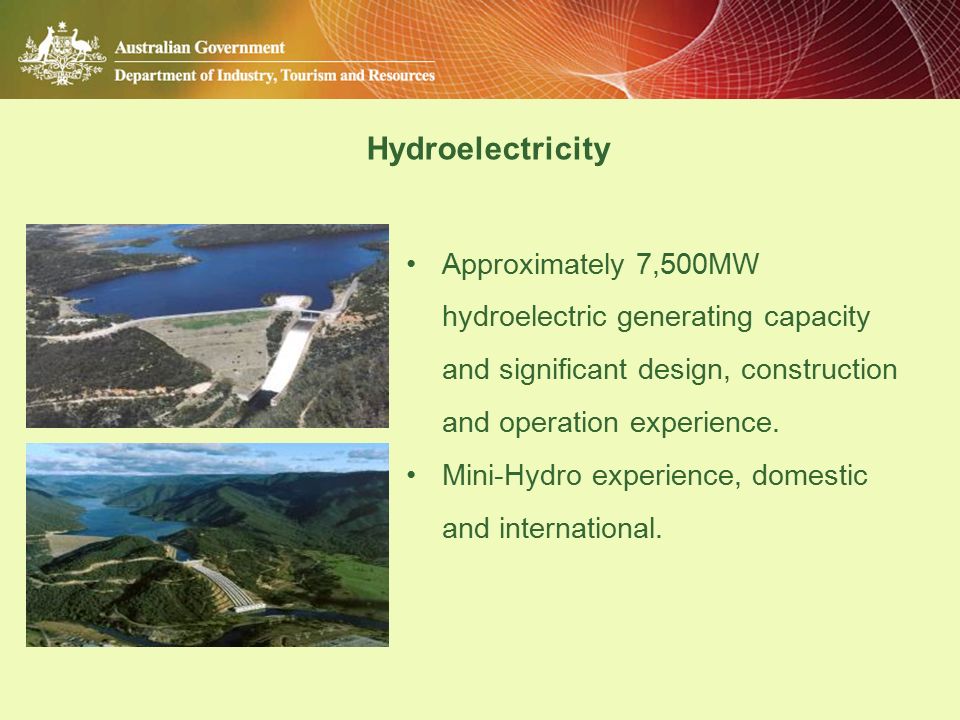 Australian Government
Department of Industry, Tourism and Resources

Hydroelectricity

• Approximately 7,500MW hydroelectric generating capacity and significant design, construction and operation experience.

• Mini-Hydro experience, domestic and international.